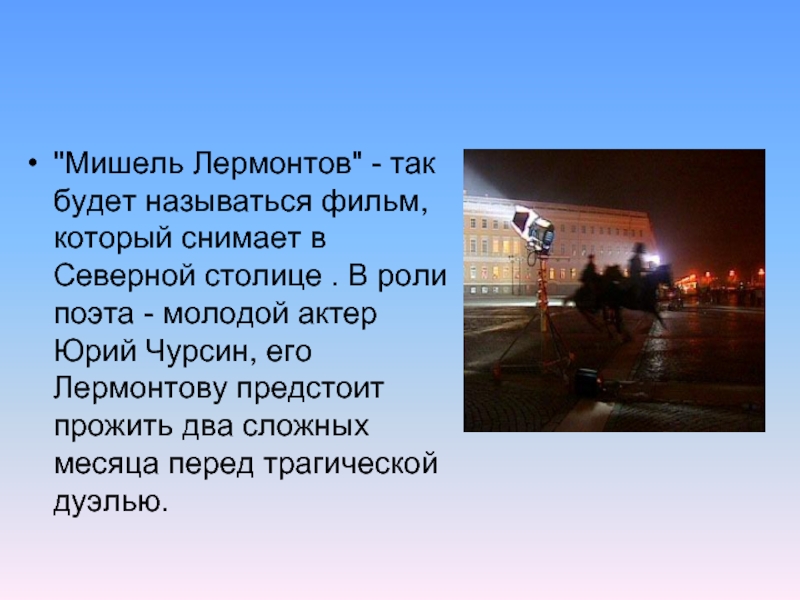 • "Мишель Лермонтов" - так будет называться фильм, который снимает в Северной столице . В роли поэта - молодой актер Юрий Чурсин, его Лермонтову предстоит прожить два сложных месяца перед трагической дуэлью.